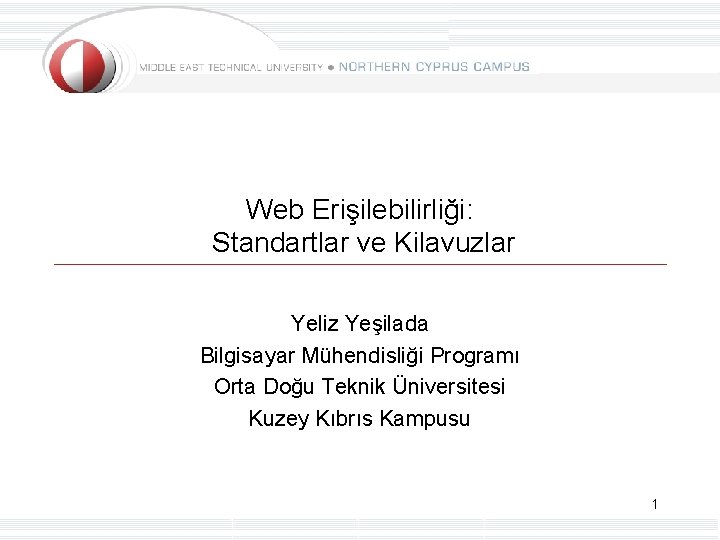 MIDDLE EAST TECHNICAL UNIVERSITY • NORTHERN CYPRUS CAMPUS

Web Erişilebilirliği:
Standartlar ve Kilavuzlar

Yeliz Yeşilada
Bilgisayar Mühendisliği Programı
Orta Doğu Teknik Üniversitesi
Kuzey Kıbrıs Kampusu

1